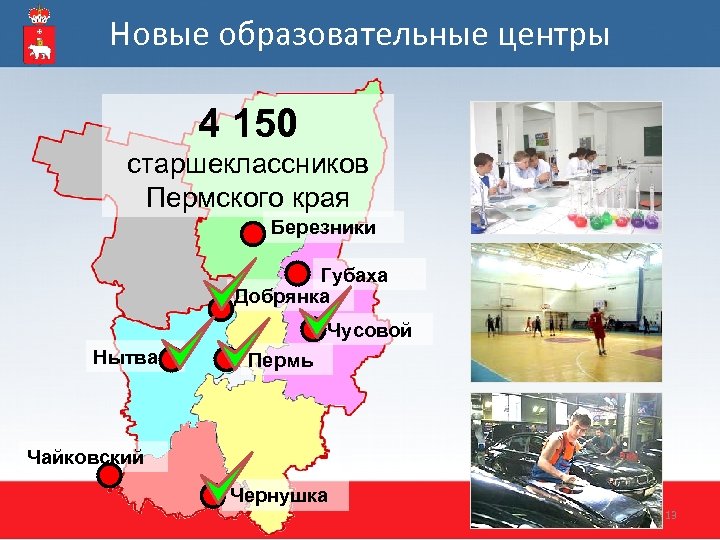 Новые образовательные центры

4 150
старшеклассников
Пермского края

Березники
Губаха
Добрянка
Чусовой
Нытва
Пермь
Чайковский
Чернушка

13